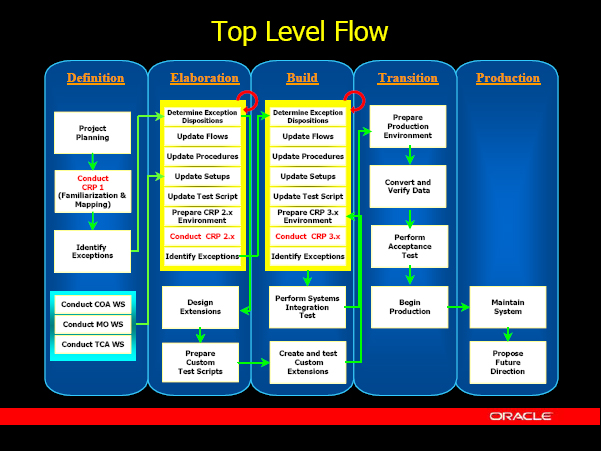 Top Level Flow

Definition

Project Planning

Conduct CRP 1 (Familiarization & Mapping)

Identify Exceptions

Conduct COA WS

Conduct MO WS

Conduct TCA WS

Elaboration

Determine Exception Dispositions

Update Flows

Update Procedures

Update Setups

Update Test Script

Prepare CRP 2.x Environment

Conduct CRP 2.x

Identify Exceptions

Design Extensions

Prepare Custom Test Scripts

Build

Determine Exception Dispositions

Update Flows

Update Procedures

Update Setups

Update Test Script

Prepare CRP 3.x Environment

Conduct CRP 3.x

Identify Exceptions

Perform Systems Integration Test

Create and test Custom Extensions

Transition

Prepare Production Environment

Convert and Verify Data

Perform Acceptance Test

Begin Production

Production

Maintain System

Propose Future Direction

ORACLE